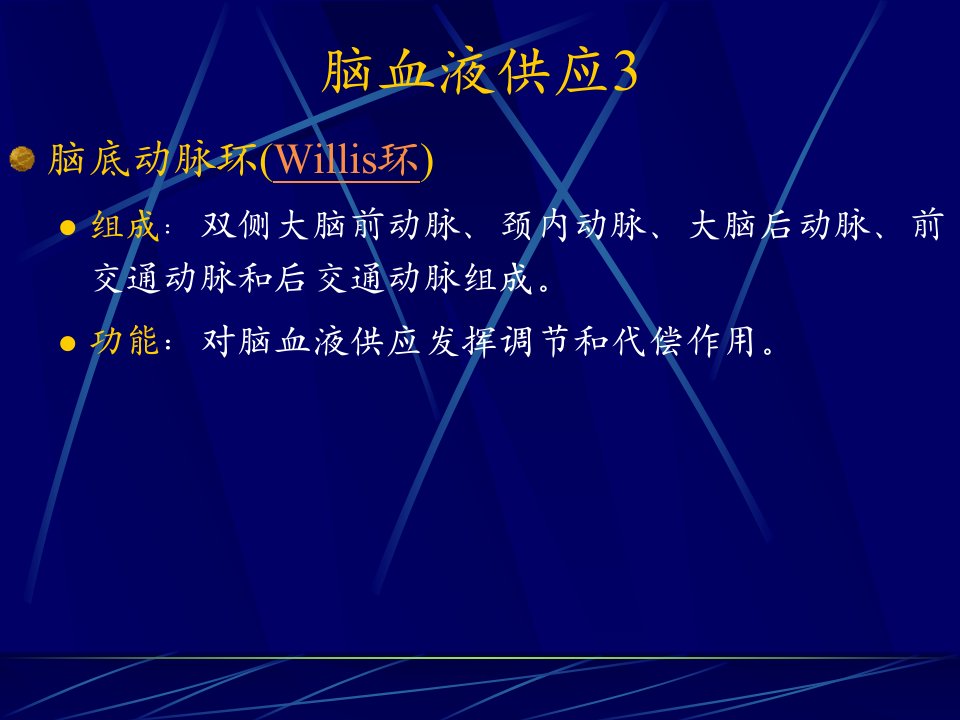 脑血液供应3

脑底动脉环(Willis环)

组成：双侧大脑前动脉、颈内动脉、大脑后动脉、前交通动脉和后交通动脉组成。

功能：对脑血液供应发挥调节和代偿作用。